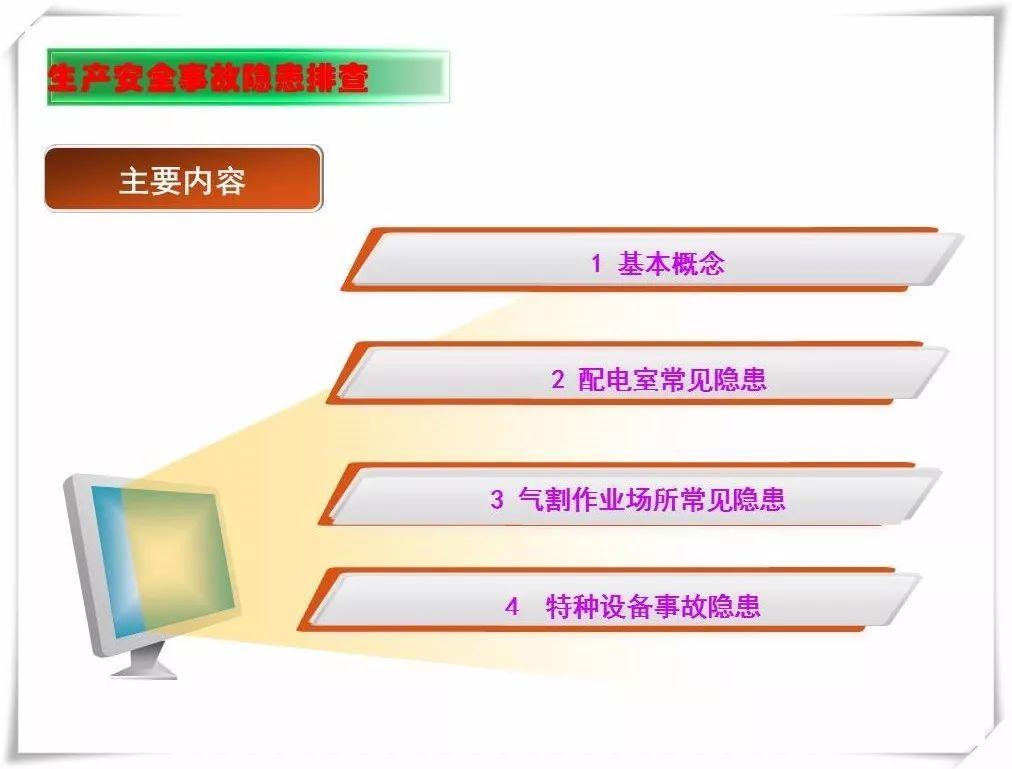 生产安全事故隐患排查

主要内容

1 基本概念

2 配电室常见隐患

3 气割作业场所常见隐患

4 特种设备事故隐患